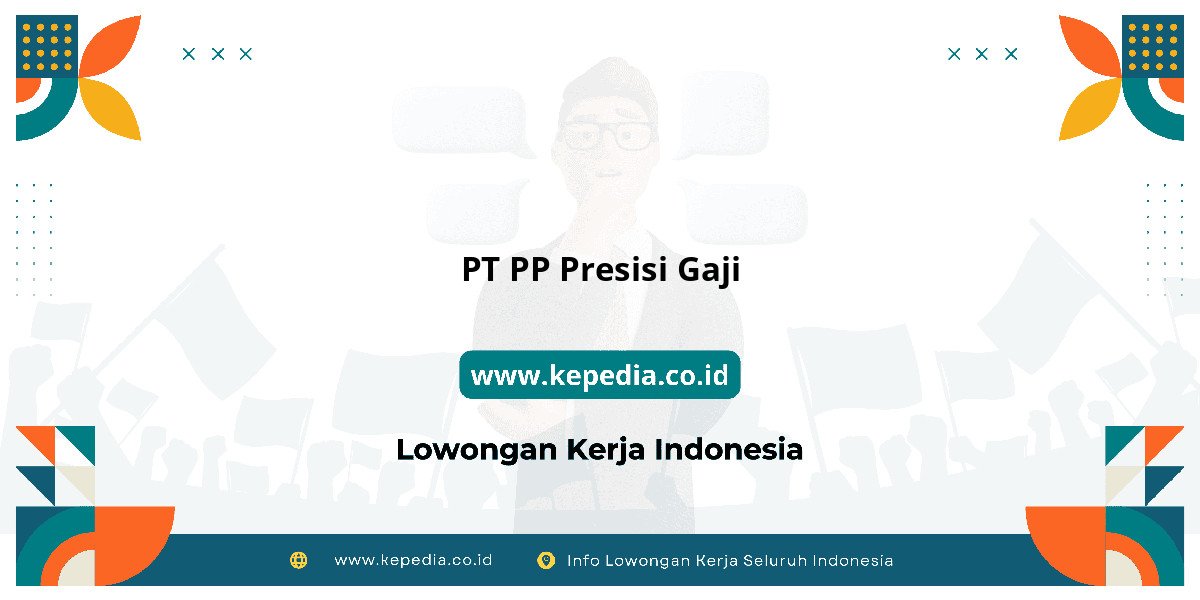 PT PP Presisi Gaji

www.kepedia.co.id

Lowongan Kerja Indonesia

www.kepedia.co.id

Info Lowongan Kerja Seluruh Indonesia